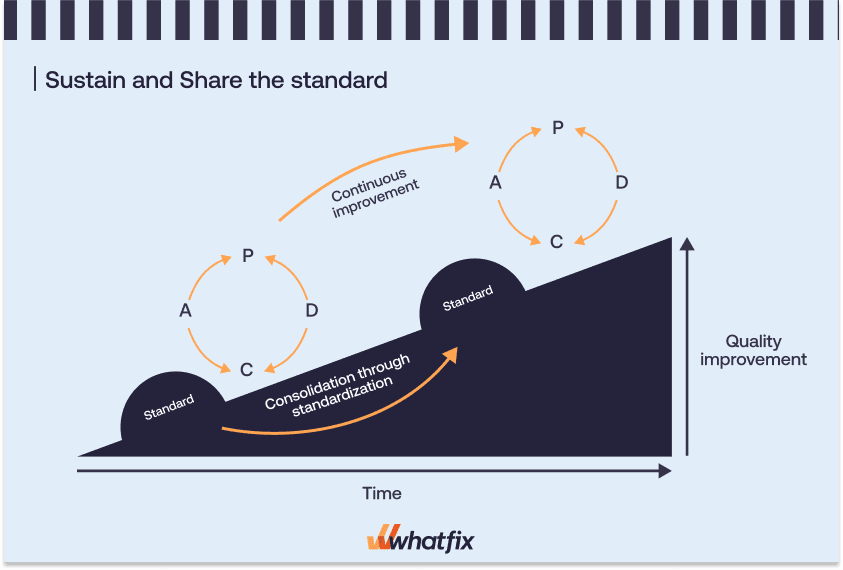 Sustain and Share the standard

Continuous improvement

P

A

D

C

P

A

D

C

Standard

Standard

Consolidation through standardization

Quality improvement

Time

whatfix